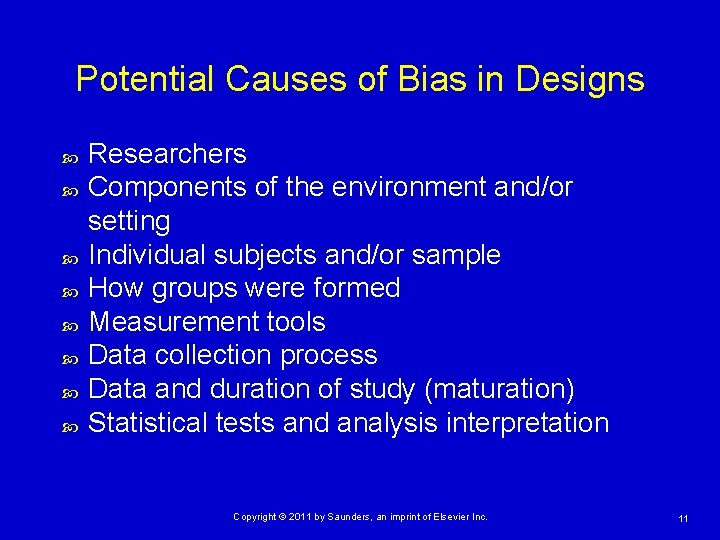 Potential Causes of Bias in Designs

- Researchers
- Components of the environment and/or setting
- Individual subjects and/or sample
- How groups were formed
- Measurement tools
- Data collection process
- Data and duration of study (maturation)
- Statistical tests and analysis interpretation

Copyright © 2011 by Saunders, an imprint of Elsevier Inc.

11